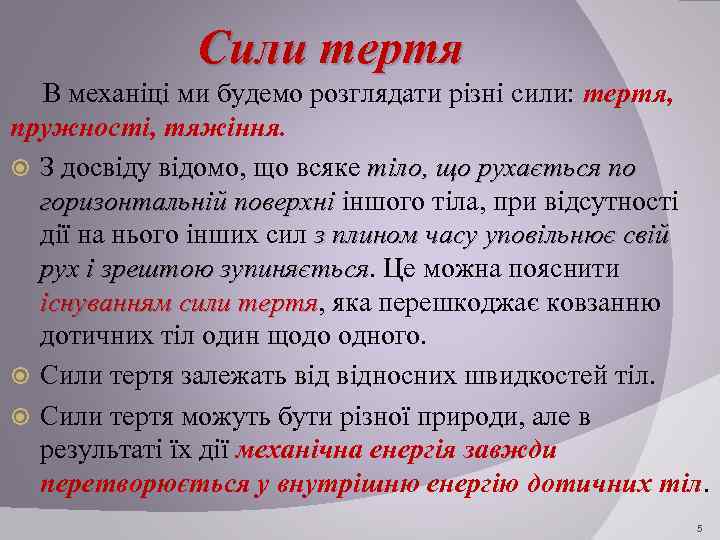 Сили тертя

В механіці ми будемо розглядати різні сили: тертя, пружності, тяжіння.

З досвіду відомо, що всяке тіло, що рухається по горизонтальній поверхні іншого тіла, при відсутності дії на нього інших сил з плином часу уповільнює свій рух і зрештою зупиняється. Це можна пояснити існуванням сили тертя, яка перешкоджає ковзанню дотичних тіл один щодо одного.

Сили тертя залежать від відносних швидкостей тіл.

Сили тертя можуть бути різної природи, але в результаті їх дії механічна енергія завжди перетворюється у внутрішню енергію дотичних тіл.

5